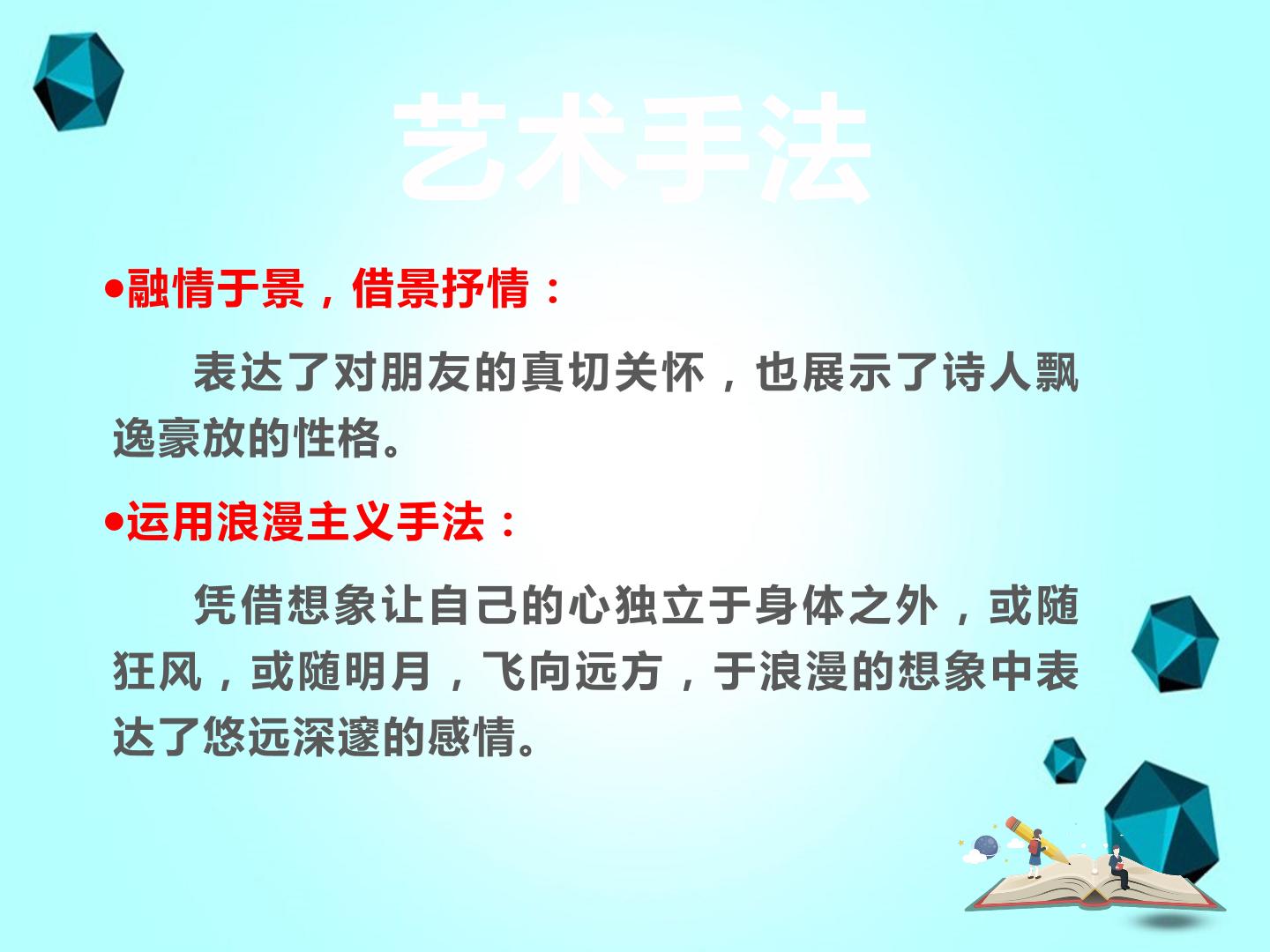 艺术手法

•融情于景，借景抒情：

表达了对朋友的真切关怀，也展示了诗人飘逸豪放的性格。

•运用浪漫主义手法：

凭借想象让自己的心独立于身体之外，或随狂风，或随明月，飞向远方，于浪漫的想象中表达了悠远深邃的感情。